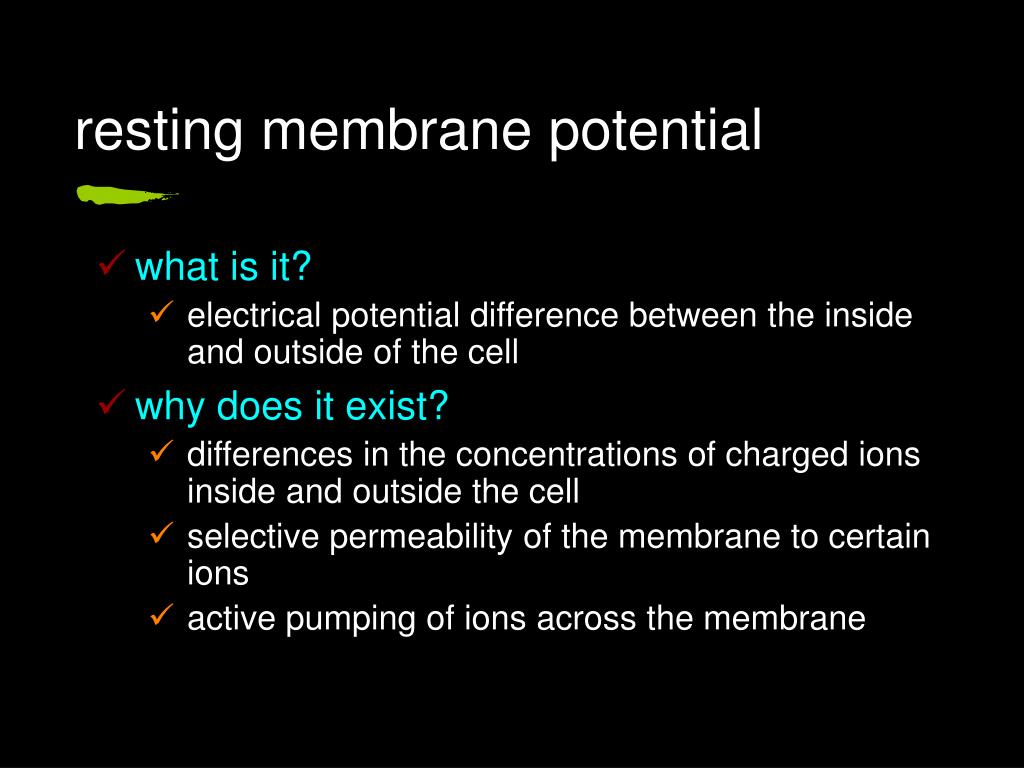 resting membrane potential

✓ what is it?
  ✓ electrical potential difference between the inside and outside of the cell
✓ why does it exist?
  ✓ differences in the concentrations of charged ions inside and outside the cell
  ✓ selective permeability of the membrane to certain ions
  ✓ active pumping of ions across the membrane